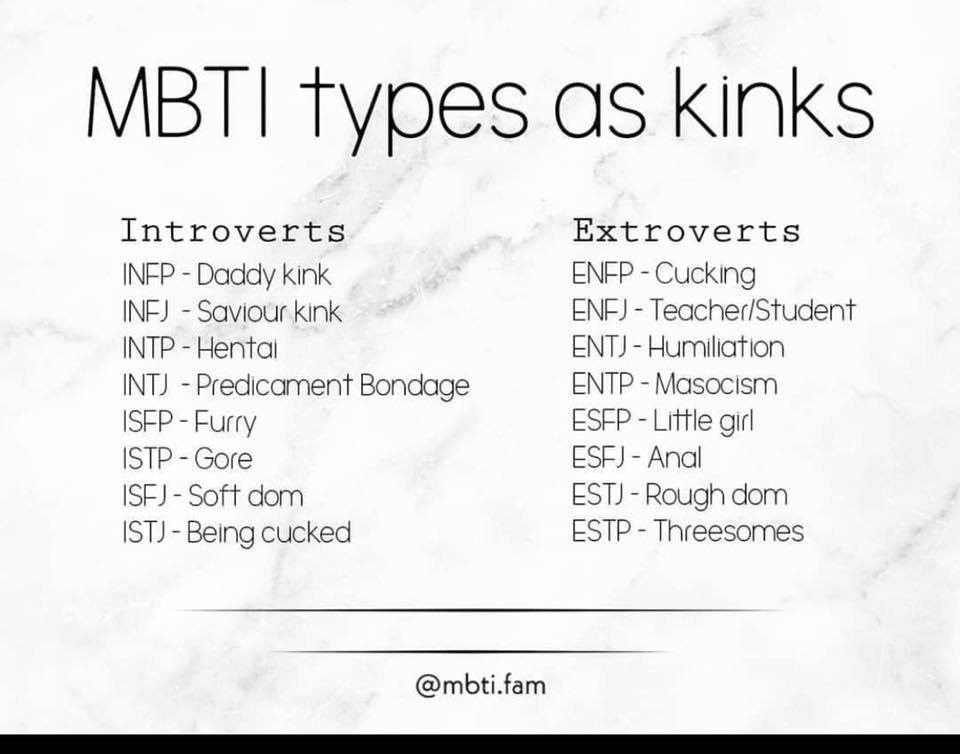 MBTI types as kinks

Introverts
INFP - Daddy kink
INFJ - Saviour kink
INTP - Hentai
INTJ - Predicament Bondage
ISFP - Furry
ISTP - Gore
ISFJ - Soft dom
ISTJ - Being cucked

Extroverts
ENFP - Cucking
ENFJ - Teacher/Student
ENTJ - Humiliation
ENTP - Masocism
ESFP - Little girl
ESFJ - Anal
ESTJ - Rough dom
ESTP - Threesomes

@mbti.fam